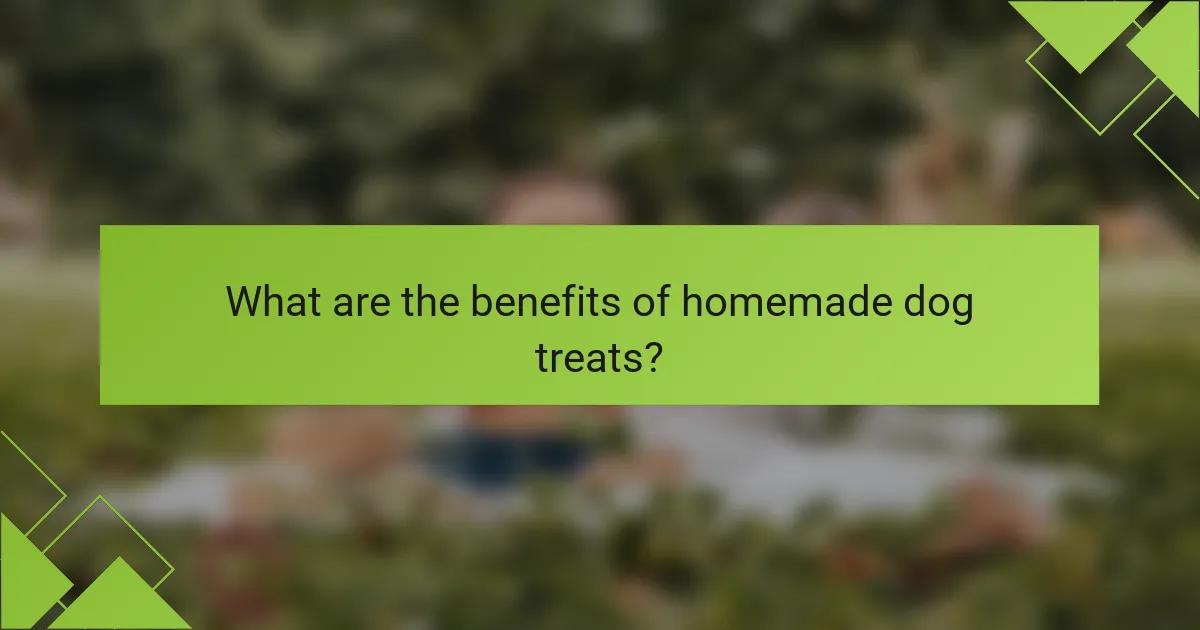 What are the benefits of homemade dog treats?